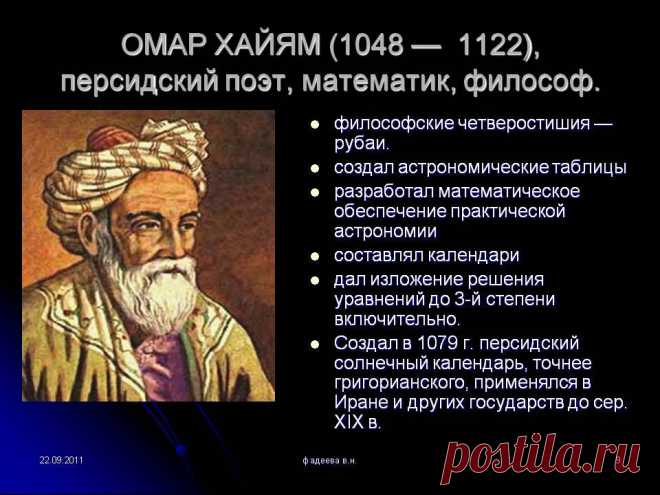 ОМАР ХАЙЯМ (1048 — 1122), персидский поэт, математик, философ.

- философские четверостишия — рубаи.
- создал астрономические таблицы
- разработал математическое обеспечение практической астрономии
- составлял календари
- дал изложение решения уравнений до 3-й степени включительно.
- Создал в 1079 г. персидский солнечный календарь, точнее григорианского, применялся в Иране и других государств до сер. XIX в.

22.09.2011

фадеева в.н.

postila.ru